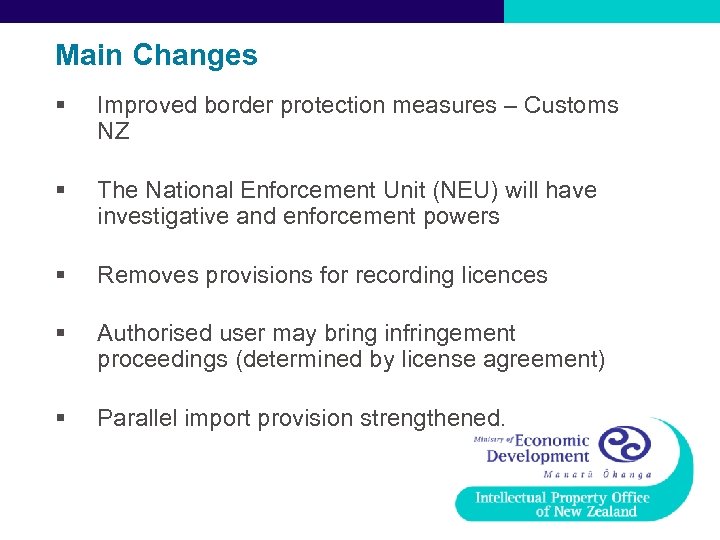 Main Changes

▪ Improved border protection measures – Customs NZ

▪ The National Enforcement Unit (NEU) will have investigative and enforcement powers

▪ Removes provisions for recording licences

▪ Authorised user may bring infringement proceedings (determined by license agreement)

▪ Parallel import provision strengthened.

Ministry of Economic Development
Manatū Ōhanga

Intellectual Property Office of New Zealand